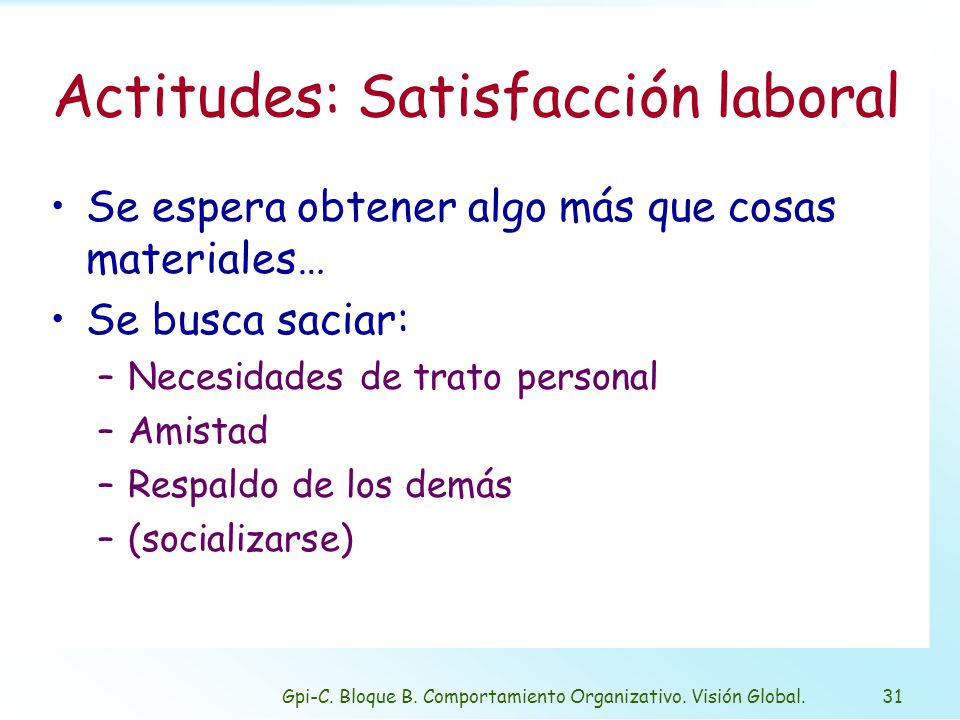 Actitudes: Satisfacción laboral

• Se espera obtener algo más que cosas materiales…
• Se busca saciar:
– Necesidades de trato personal
– Amistad
– Respaldo de los demás
– (socializarse)

Gpi-C. Bloque B. Comportamiento Organizativo. Visión Global. 31